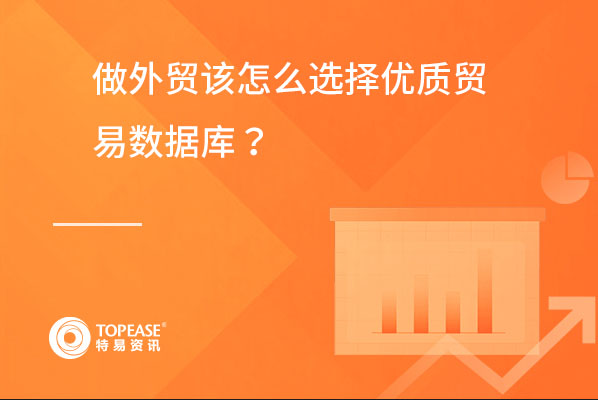 做外贸该怎么选择优质贸易数据库？

TOPEASE®
特易资讯